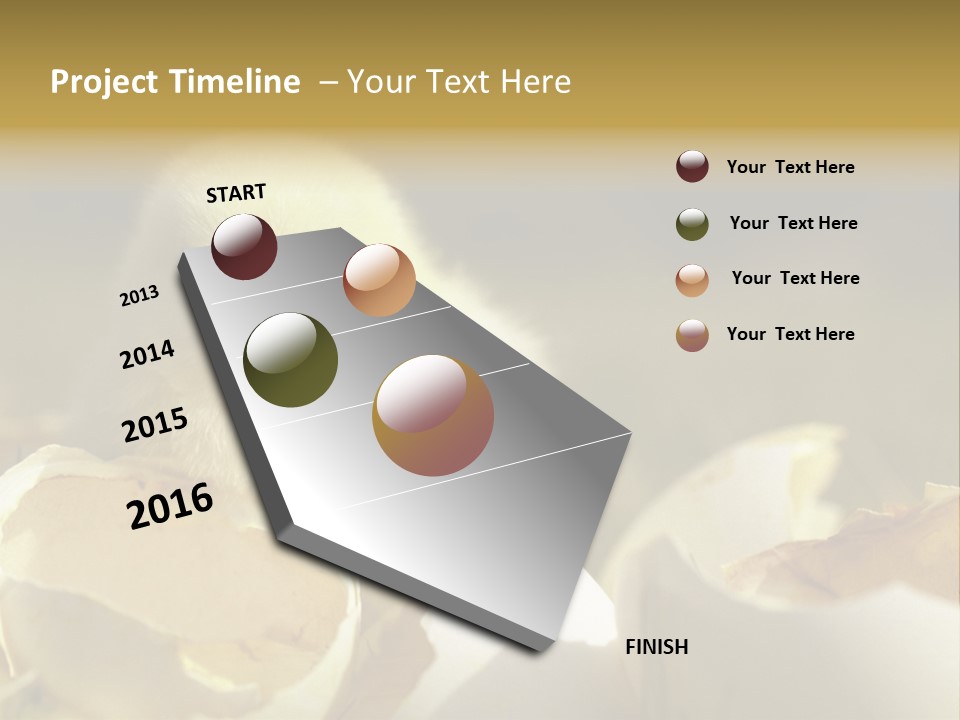 Project Timeline – Your Text Here

START

2013

2014

2015

2016

FINISH

Your Text Here

Your Text Here

Your Text Here

Your Text Here